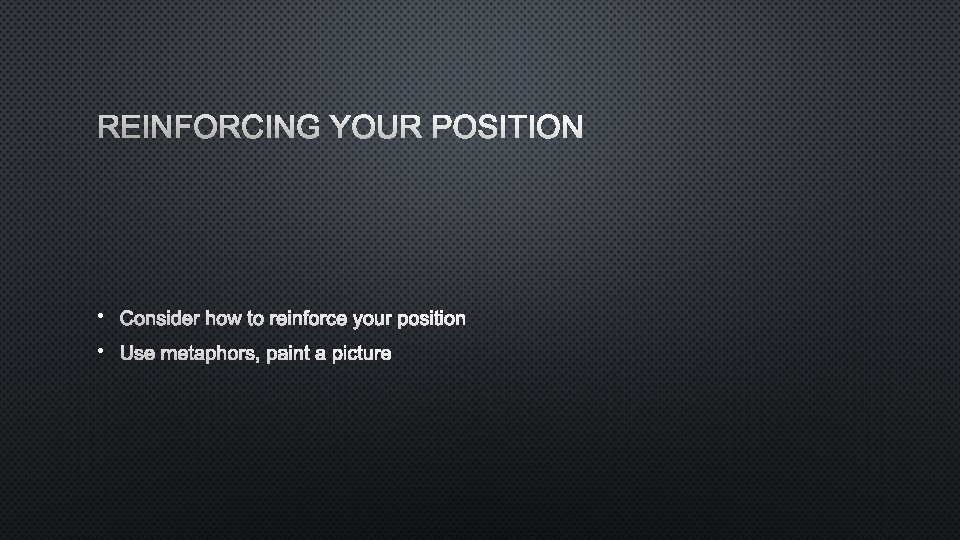 REINFORCING YOUR POSITION

• Consider how to reinforce your position
• Use metaphors, paint a picture